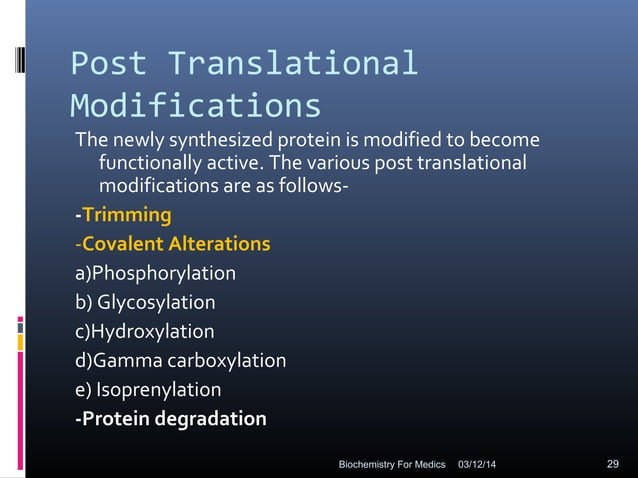 Post Translational Modifications

The newly synthesized protein is modified to become functionally active. The various post translational modifications are as follows-

-Trimming

-Covalent Alterations

a)Phosphorylation

b) Glycosylation

c)Hydroxylation

d)Gamma carboxylation

e) Isoprenylation

-Protein degradation

Biochemistry For Medics 03/12/14 29